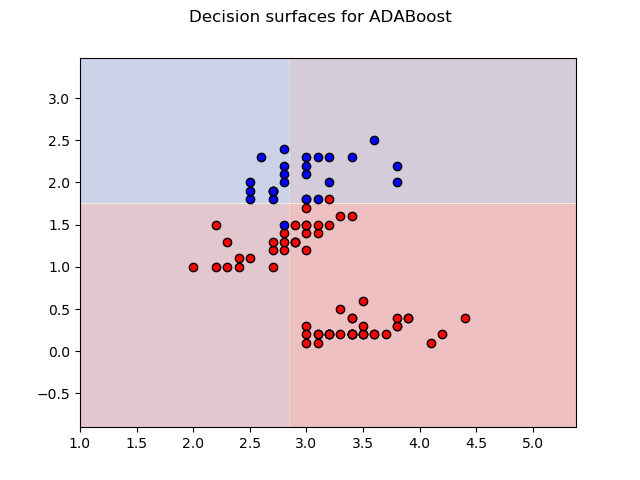 Decision surfaces for ADABoost

3.0
2.5
2.0
1.5
1.0
0.5
0.0
−0.5

1.0 1.5 2.0 2.5 3.0 3.5 4.0 4.5 5.0